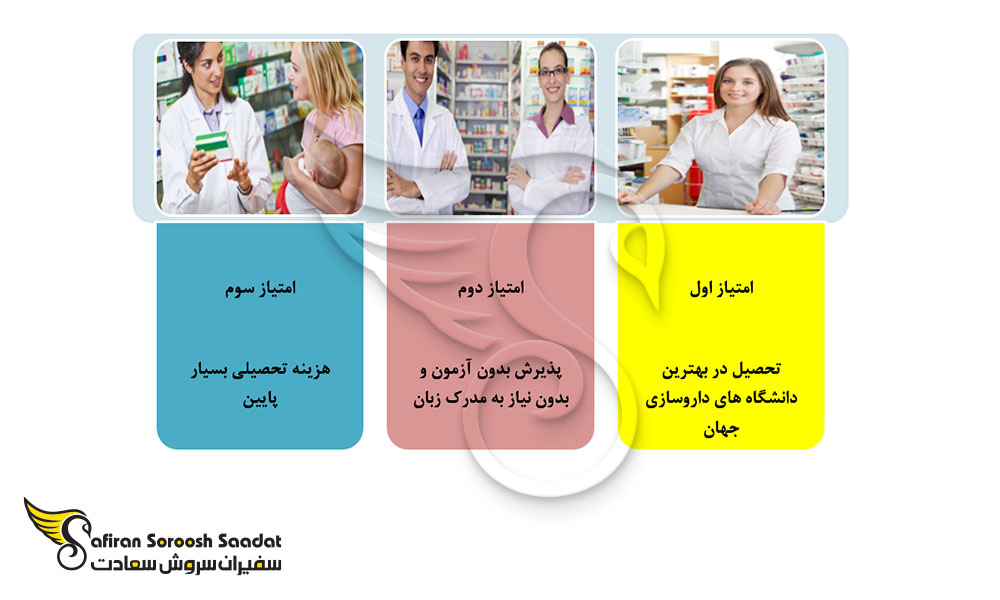 امتیاز اول

تحصیل در بهترین دانشگاه های داروسازی جهان

امتیاز دوم

پذیرش بدون آزمون و بدون نیاز به مدرک زبان

امتیاز سوم

هزینه تحصیلی بسیار پایین

Safiran Soroosh Saadat
سفیران سروش سعادت